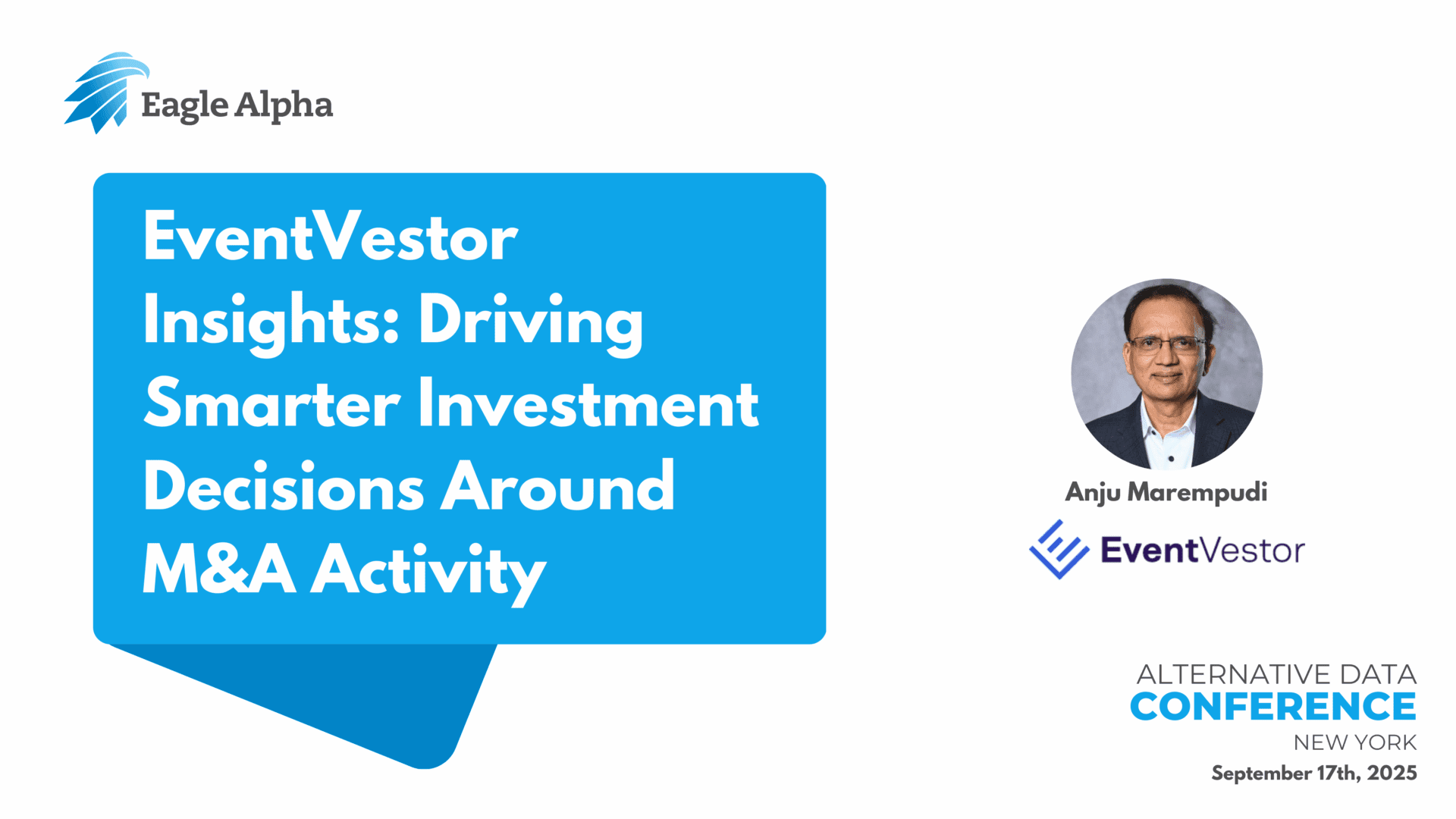 Eagle Alpha

EventVestor Insights: Driving Smarter Investment Decisions Around M&A Activity

Anju Marempudi

EventVestor

ALTERNATIVE DATA
CONFERENCE
NEW YORK
September 17th, 2025